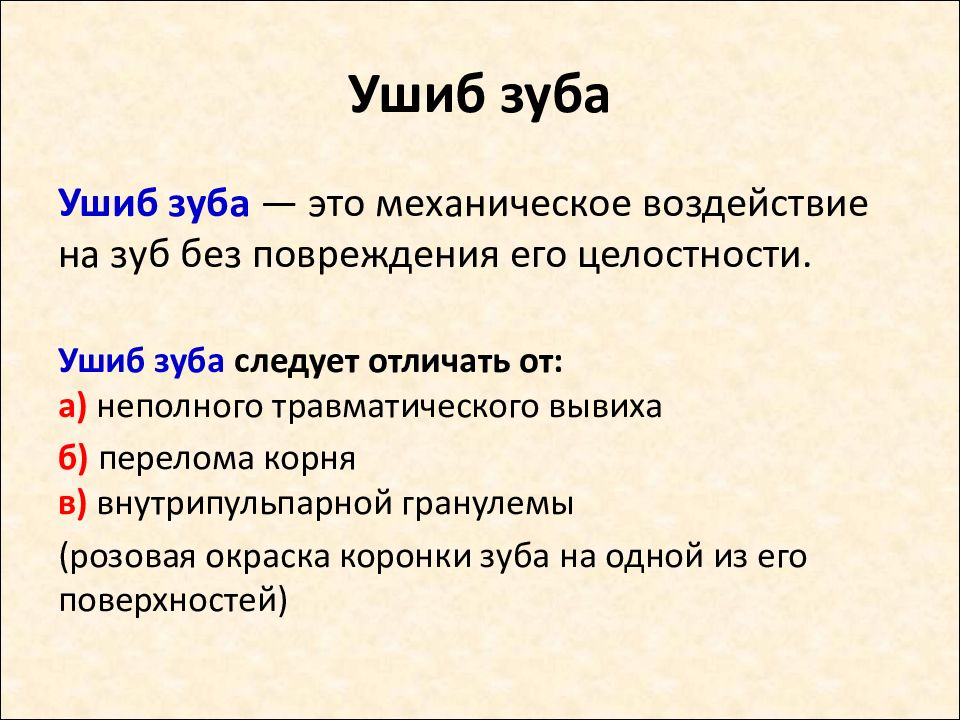 Ушиб зуба

Ушиб зуба — это механическое воздействие на зуб без повреждения его целостности.

Ушиб зуба следует отличать от:
а) неполного травматического вывиха
б) перелома корня
в) внутрипульпарной гранулемы
(розовая окраска коронки зуба на одной из его поверхностей)